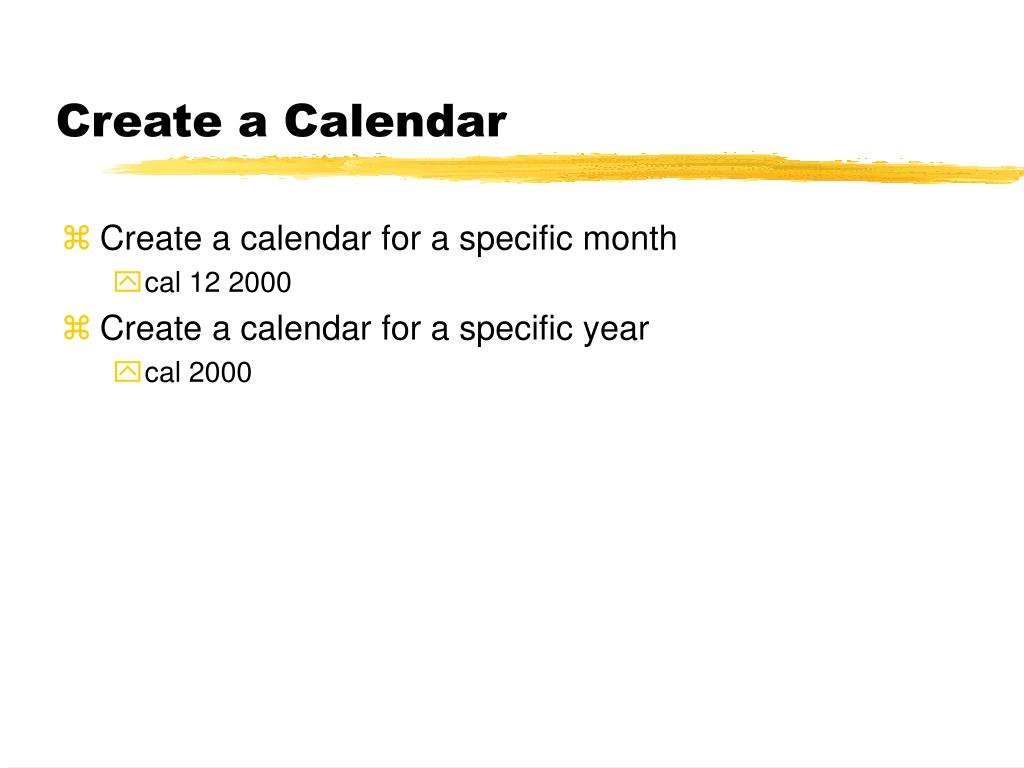 Create a Calendar

Create a calendar for a specific month

cal 12 2000

Create a calendar for a specific year

cal 2000